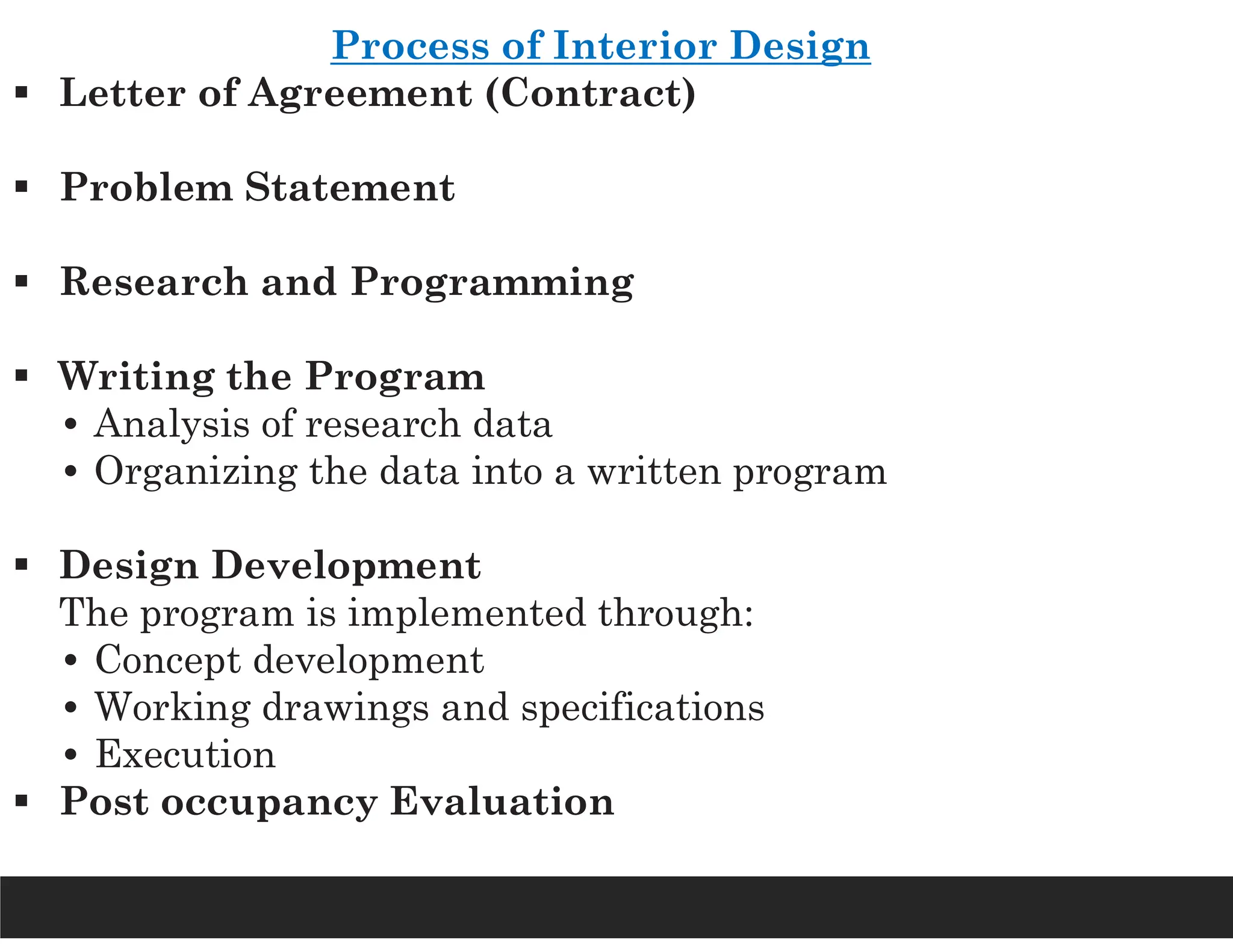 Process of Interior Design

▪ Letter of Agreement (Contract)

▪ Problem Statement

▪ Research and Programming

▪ Writing the Program
• Analysis of research data
• Organizing the data into a written program

▪ Design Development
The program is implemented through:
• Concept development
• Working drawings and specifications
• Execution

▪ Post occupancy Evaluation